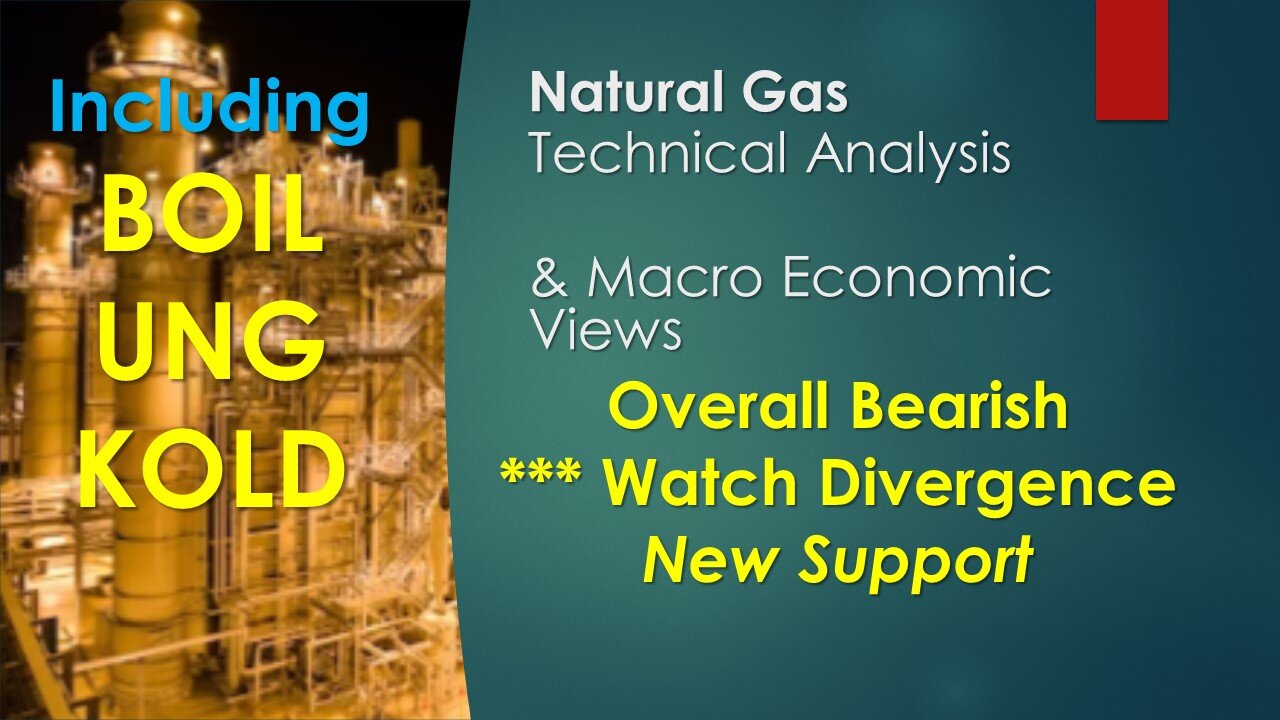 Including
BOIL
UNG
KOLD

Natural Gas
Technical Analysis

& Macro Economic Views

Overall Bearish
*** Watch Divergence
New Support